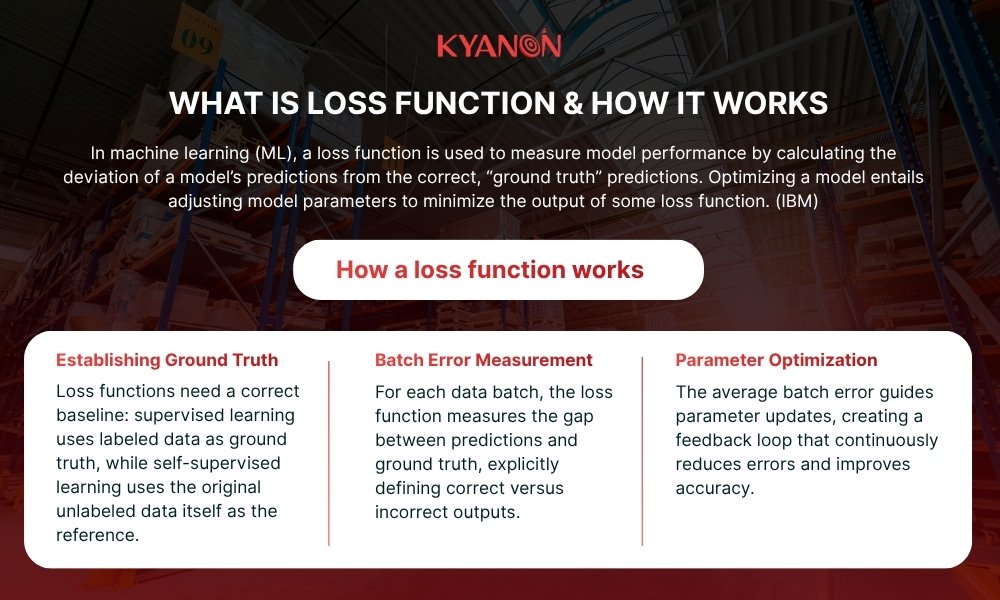 09

KYANON

WHAT IS LOSS FUNCTION & HOW IT WORKS

In machine learning (ML), a loss function is used to measure model performance by calculating the deviation of a model's predictions from the correct, "ground truth" predictions. Optimizing a model entails adjusting model parameters to minimize the output of some loss function. (IBM)

How a loss function works

Establishing Ground Truth

Loss functions need a correct baseline: supervised learning uses labeled data as ground truth, while self-supervised learning uses the original unlabeled data itself as the reference.

Batch Error Measurement

For each data batch, the loss function measures the gap between predictions and ground truth, explicitly defining correct versus incorrect outputs.

Parameter Optimization

The average batch error guides parameter updates, creating a feedback loop that continuously reduces errors and improves accuracy.